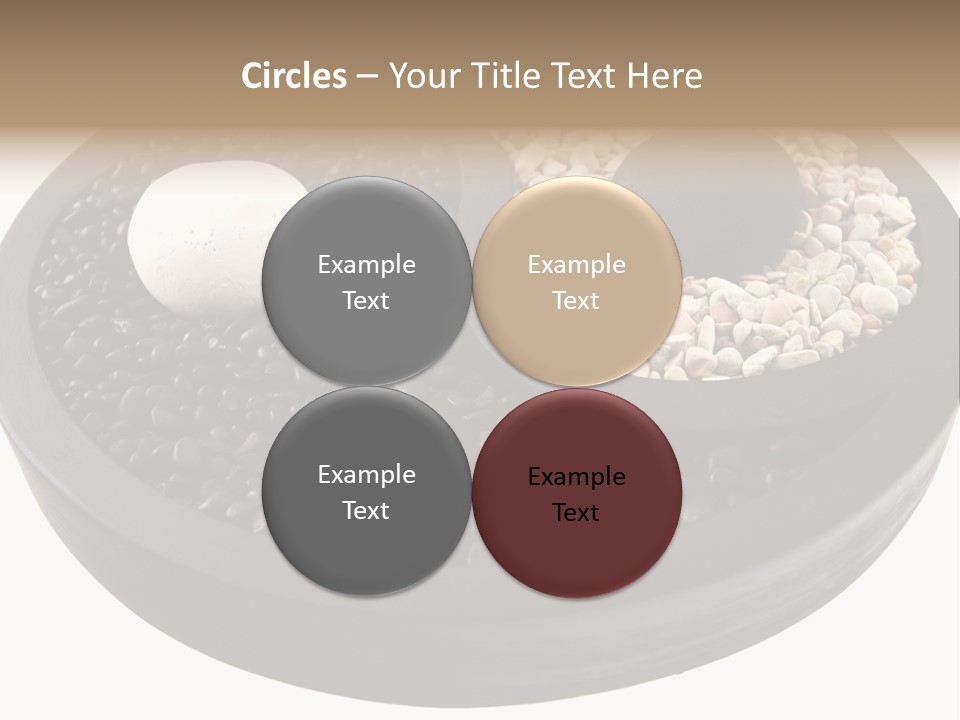 Circles – Your Title Text Here

Example Text

Example Text

Example Text

Example Text